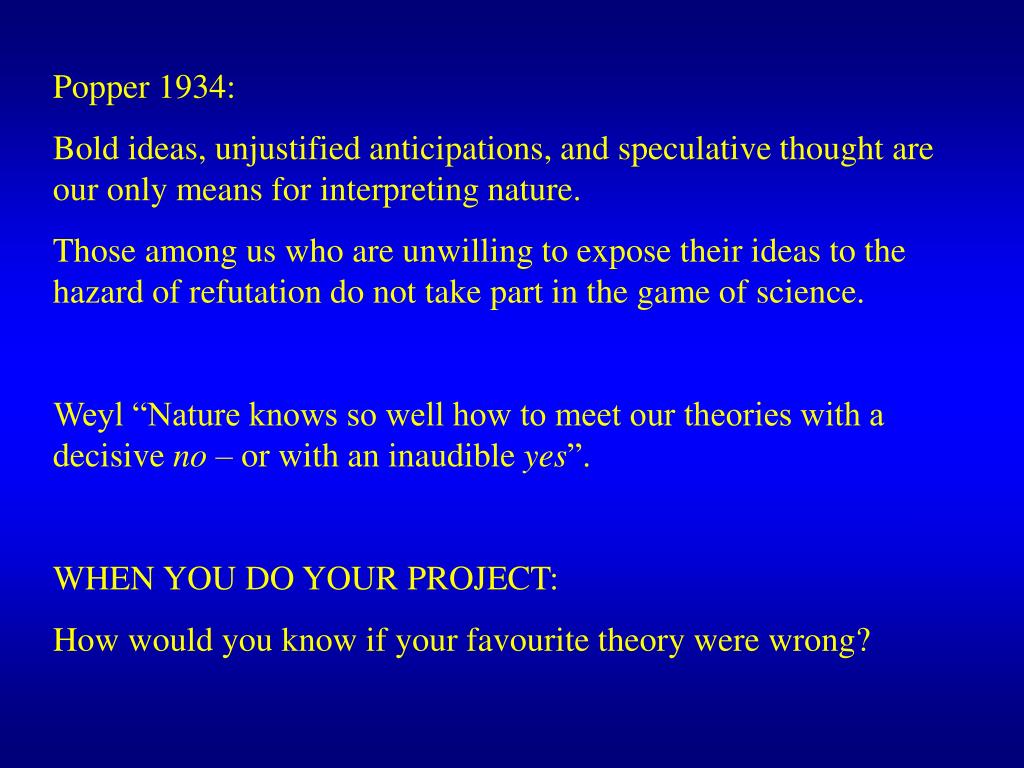 Popper 1934:

Bold ideas, unjustified anticipations, and speculative thought are our only means for interpreting nature.

Those among us who are unwilling to expose their ideas to the hazard of refutation do not take part in the game of science.

Weyl “Nature knows so well how to meet our theories with a decisive no – or with an inaudible yes”.

WHEN YOU DO YOUR PROJECT:

How would you know if your favourite theory were wrong?